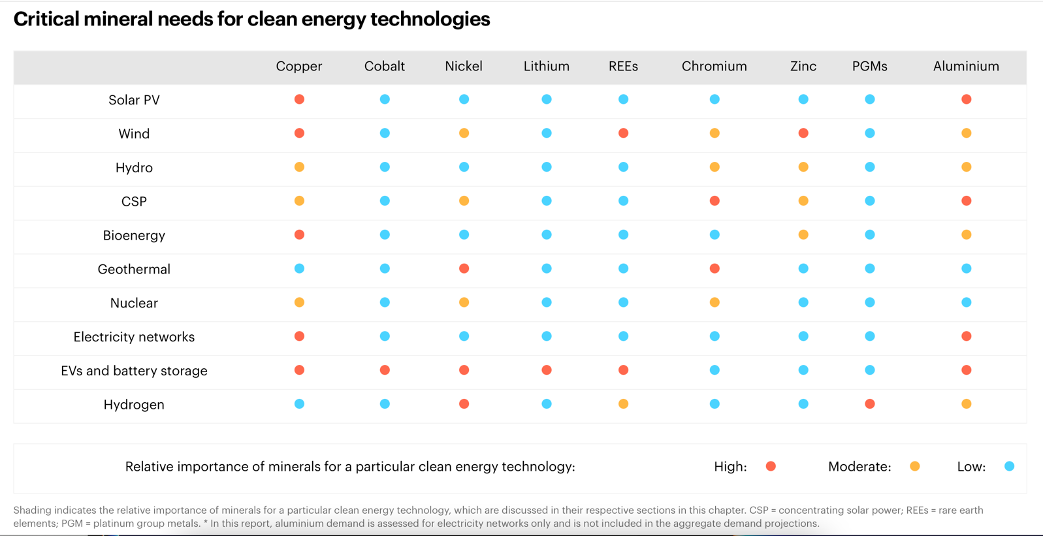 Critical mineral needs for clean energy technologies

| | Copper | Cobalt | Nickel | Lithium | REEs | Chromium | Zinc | PGMs | Aluminium |
|---|---|---|---|---|---|---|---|---|---|
| Solar PV | | | | | | | | | |
| Wind | | | | | | | | | |
| Hydro | | | | | | | | | |
| CSP | | | | | | | | | |
| Bioenergy | | | | | | | | | |
| Geothermal | | | | | | | | | |
| Nuclear | | | | | | | | | |
| Electricity networks | | | | | | | | | |
| EVs and battery storage | | | | | | | | | |
| Hydrogen | | | | | | | | | |

Relative importance of minerals for a particular clean energy technology: High: Moderate: Low:

Shading indicates the relative importance of minerals for a particular clean energy technology, which are discussed in their respective sections in this chapter. CSP = concentrating solar power; REEs = rare earth elements; PGM = platinum group metals. * In this report, aluminium demand is assessed for electricity networks only and is not included in the aggregate demand projections.